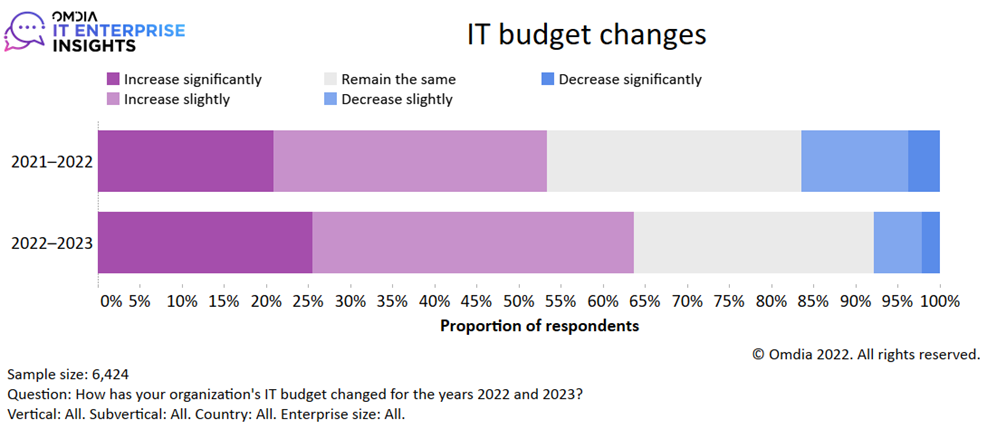 OMDIA
IT ENTERPRISE INSIGHTS

IT budget changes

Increase significantly
Increase slightly
Remain the same
Decrease slightly
Decrease significantly

2021–2022
2022–2023

0% 5% 10% 15% 20% 25% 30% 35% 40% 45% 50% 55% 60% 65% 70% 75% 80% 85% 90% 95% 100%

Proportion of respondents

© Omdia 2022. All rights reserved.

Sample size: 6,424
Question: How has your organization's IT budget changed for the years 2022 and 2023?
Vertical: All. Subvertical: All. Country: All. Enterprise size: All.